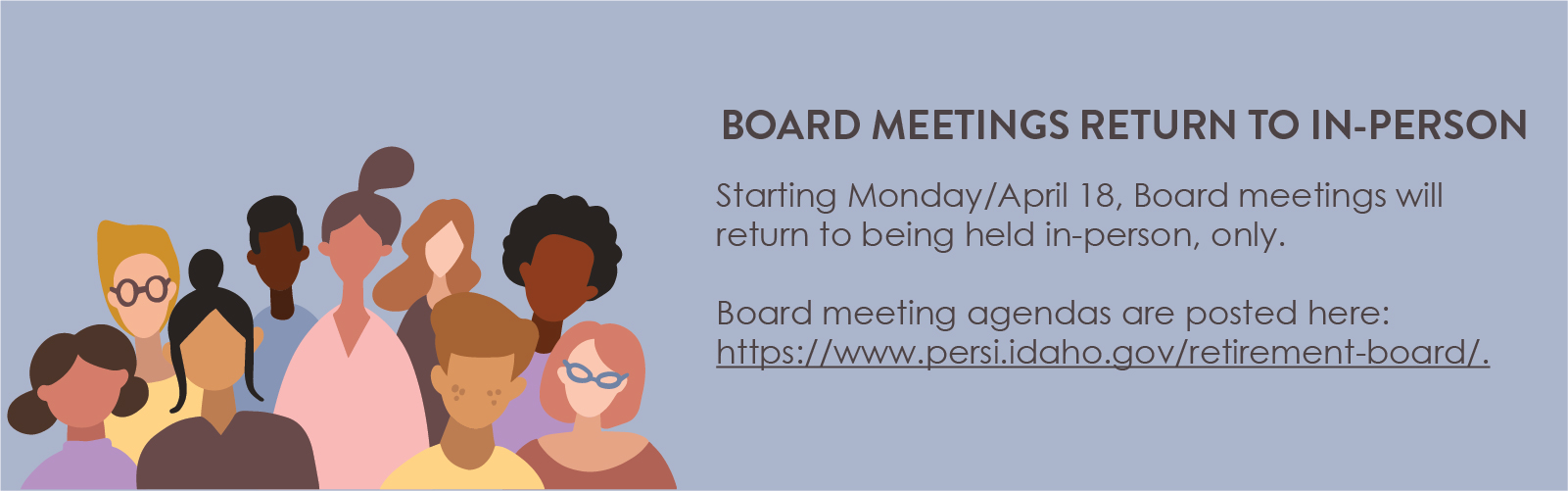 BOARD MEETINGS RETURN TO IN-PERSON

Starting Monday/April 18, Board meetings will return to being held in-person, only.

Board meeting agendas are posted here: https://www.persi.idaho.gov/retirement-board/.